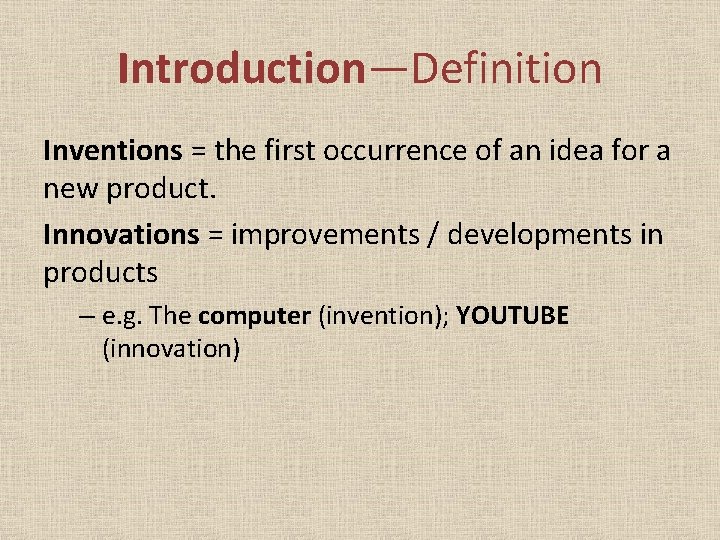 Introduction—Definition

Inventions = the first occurrence of an idea for a new product.

Innovations = improvements / developments in products

– e.g. The computer (invention); YOUTUBE (innovation)